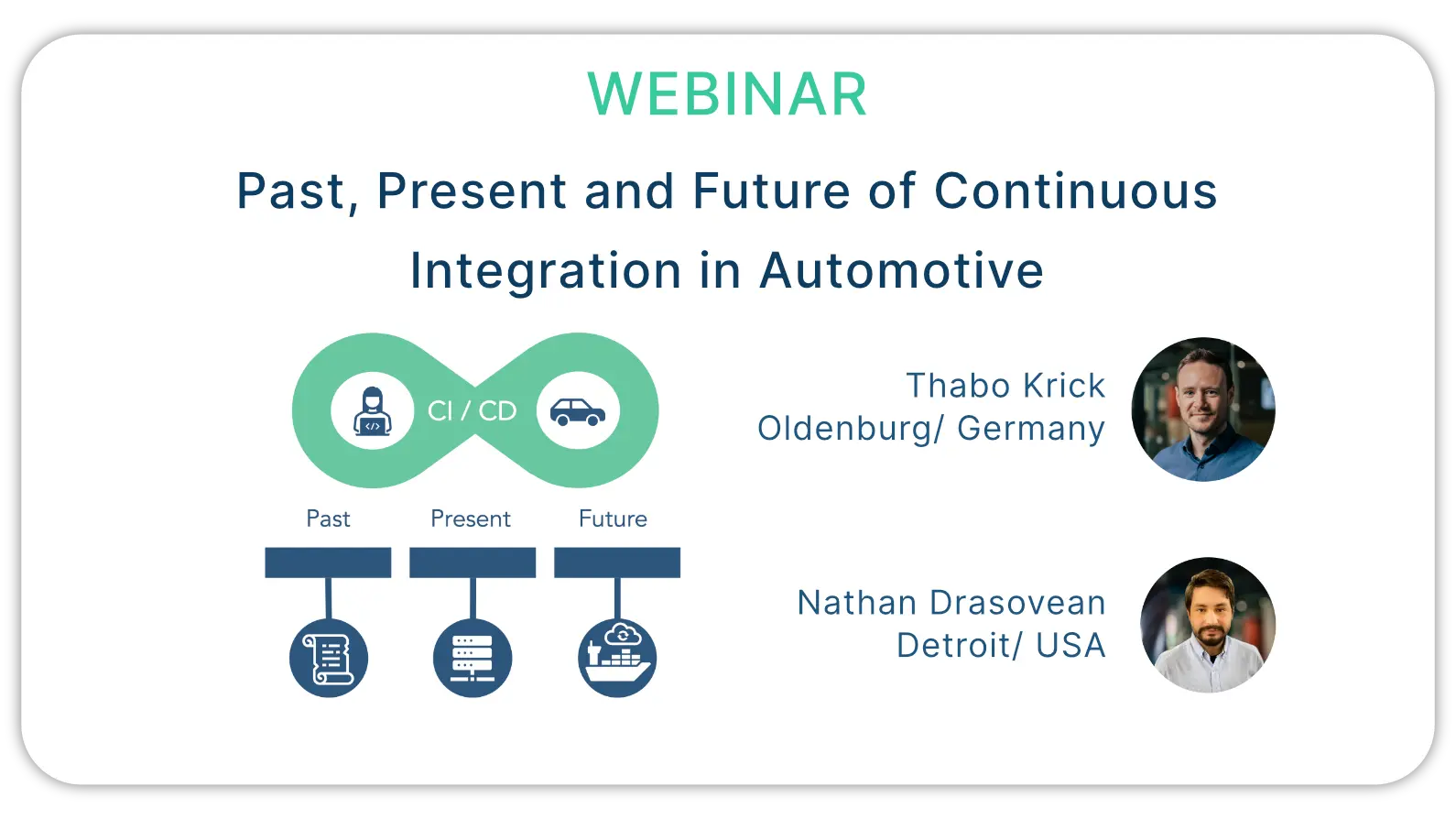 WEBINAR

Past, Present and Future of Continuous Integration in Automotive

CI / CD

Past

Present

Future

Thabo Krick
Oldenburg/ Germany

Nathan Drasovean
Detroit/ USA